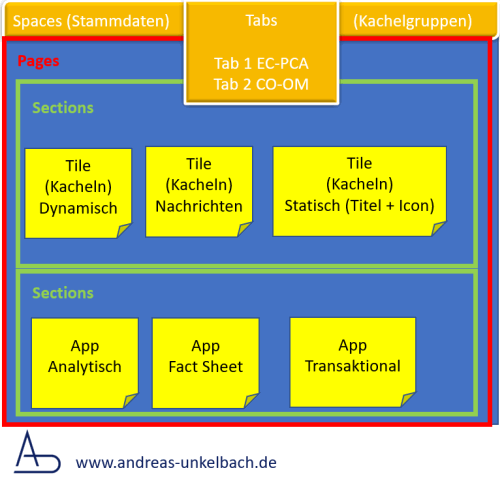 Spaces (Stammdaten)

Tabs

Tab 1 EC-PCA
Tab 2 CO-OM

(Kachelgruppen)

Pages

Sections

Tile
(Kacheln)
Dynamisch

Tile
(Kacheln)
Nachrichten

Tile
(Kacheln)
Statisch (Titel + Icon)

Sections

App
Analytisch

App
Fact Sheet

App
Transaktional

www.andreas-unkelbach.de